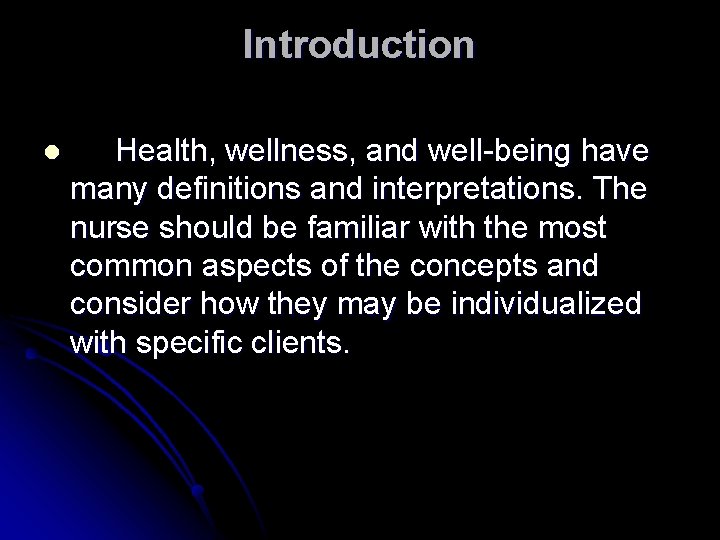 Introduction

● Health, wellness, and well-being have many definitions and interpretations. The nurse should be familiar with the most common aspects of the concepts and consider how they may be individualized with specific clients.